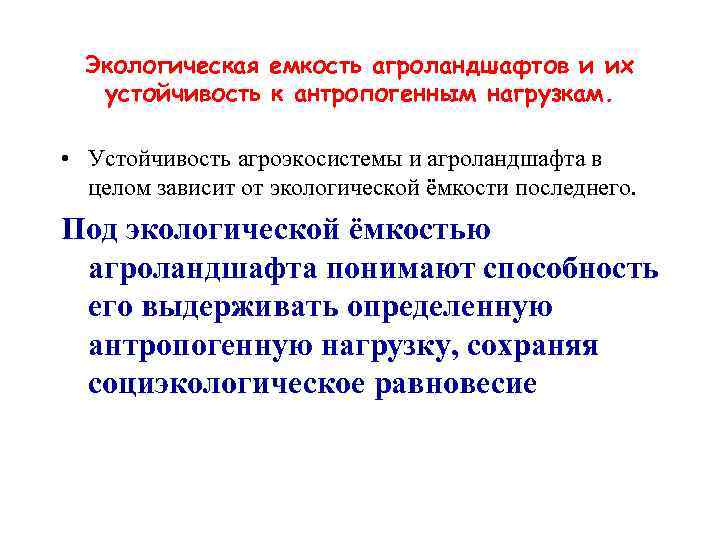 Экологическая емкость агроландшафтов и их устойчивость к антропогенным нагрузкам.

• Устойчивость агроэкосистемы и агроландшафта в целом зависит от экологической ёмкости последнего.

Под экологической ёмкостью агроландшафта понимают способность его выдерживать определенную антропогенную нагрузку, сохраняя социэкологическое равновесие